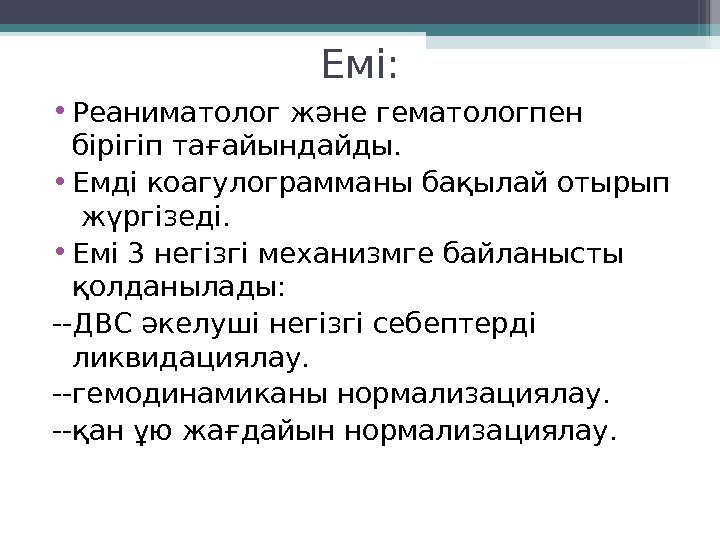 Емі:

• Реаниматолог және гематологпен бірігіп тағайындайды.

• Емді коагулограмманы бақылай отырып жүргізеді.

• Емі 3 негізгі механизмге байланысты қолданылады:

--ДВС әкелуші негізгі себептерді ликвидациялау.

--гемодинамиканы нормализациялау.

--қан ұю жағдайын нормализациялау.